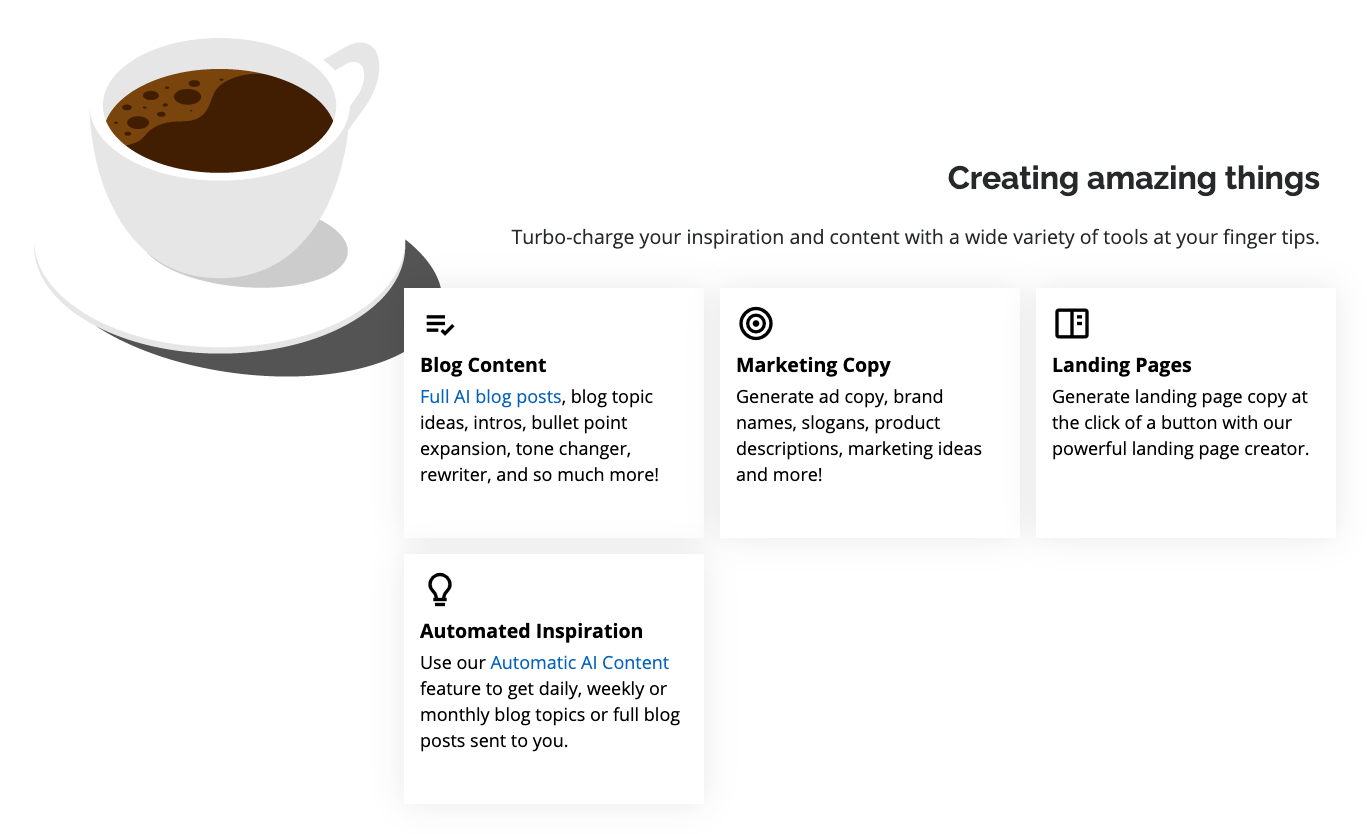 Creating amazing things

Turbo-charge your inspiration and content with a wide variety of tools at your finger tips.

Blog Content
Full AI blog posts, blog topic ideas, intros, bullet point expansion, tone changer, rewriter, and so much more!

Marketing Copy
Generate ad copy, brand names, slogans, product descriptions, marketing ideas and more!

Landing Pages
Generate landing page copy at the click of a button with our powerful landing page creator.

Automated Inspiration
Use our Automatic AI Content feature to get daily, weekly or monthly blog topics or full blog posts sent to you.